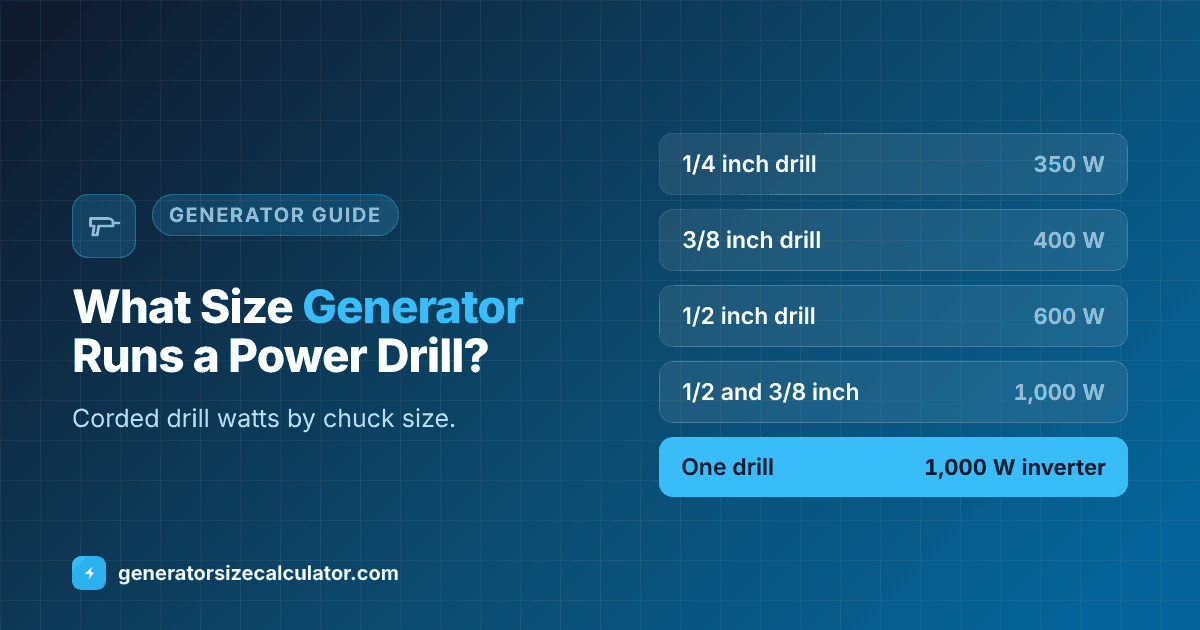 GENERATOR GUIDE

What Size Generator Runs a Power Drill?

Corded drill watts by chuck size.

1/4 inch drill 350 W

3/8 inch drill 400 W

1/2 inch drill 600 W

1/2 and 3/8 inch 1,000 W

One drill 1,000 W inverter

generatorsizecalculator.com